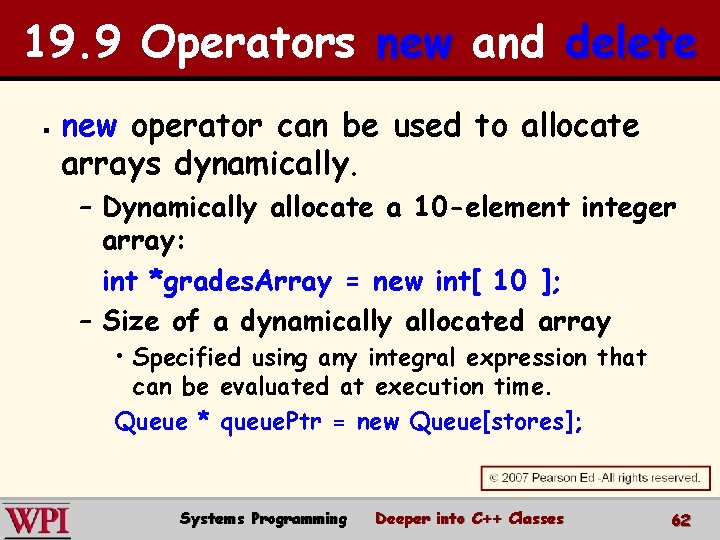 19.9 Operators new and delete

▪ new operator can be used to allocate arrays dynamically.

– Dynamically allocate a 10-element integer array:

int *gradesArray = new int[ 10 ];

– Size of a dynamically allocated array

• Specified using any integral expression that can be evaluated at execution time.

Queue * queuePtr = new Queue[stores];

© 2007 Pearson Ed -All rights reserved.

WPI

Systems Programming

Deeper into C++ Classes

62